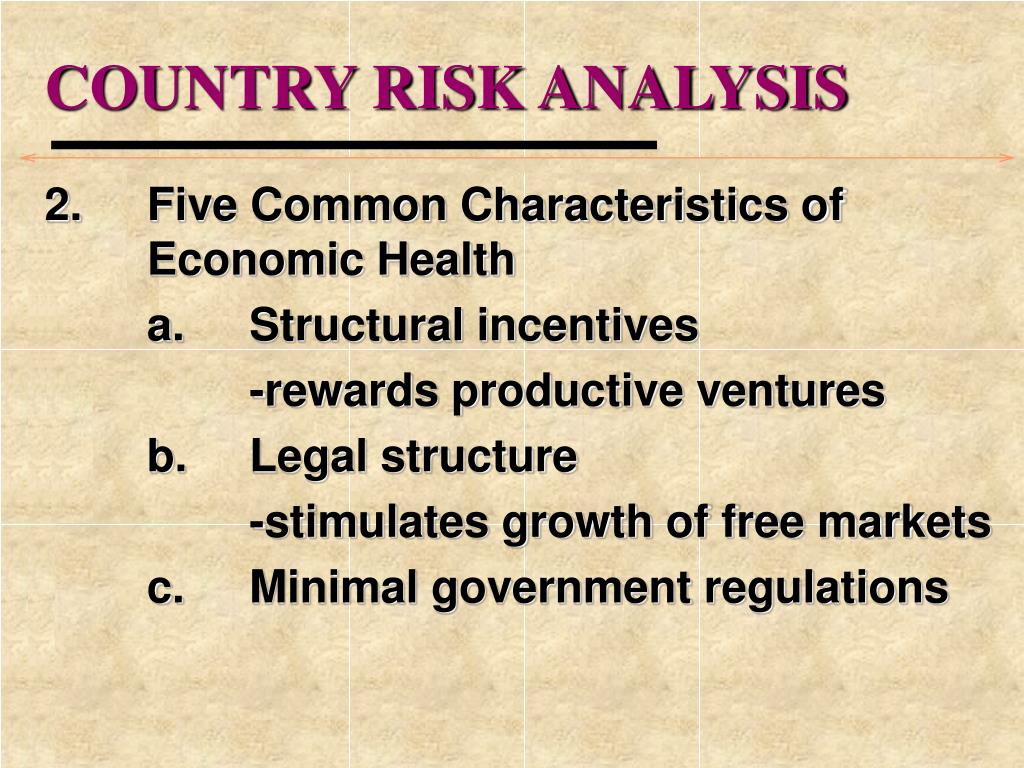 COUNTRY RISK ANALYSIS

2. Five Common Characteristics of Economic Health

a. Structural incentives

-rewards productive ventures

b. Legal structure

-stimulates growth of free markets

c. Minimal government regulations